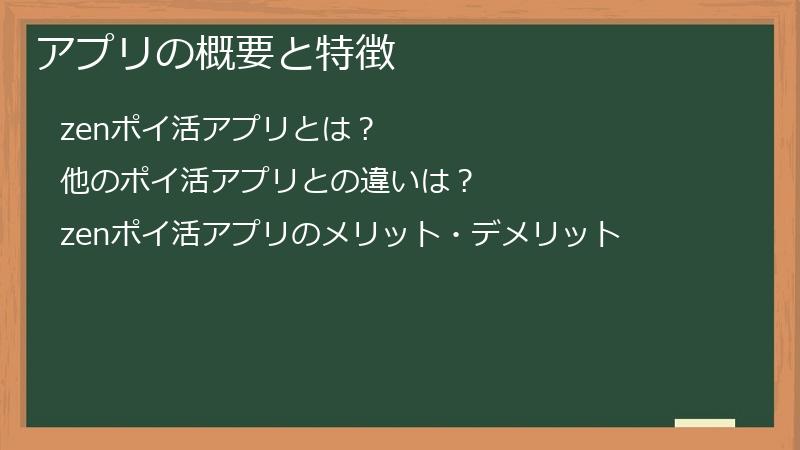 アプリの概要と特徴

zenポイ活アプリとは？

他のポイ活アプリとの違いは？

zenポイ活アプリのメリット・デメリット